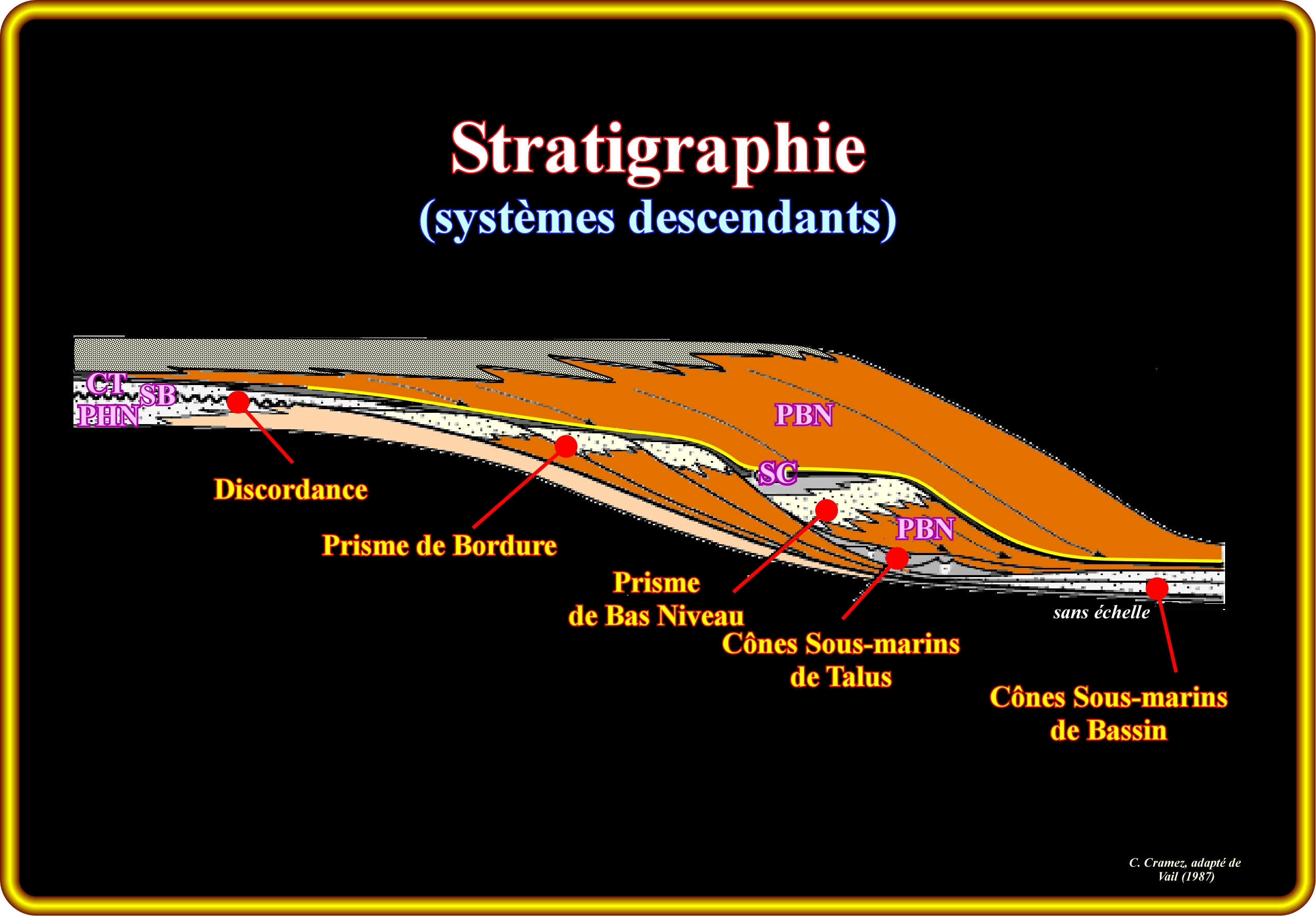 Stratigraphie
(systèmes descendants)

CT
SB
PHN

PBN

SC

PBN

Discordance

Prisme de Bordure

Prisme
de Bas Niveau

Cônes Sous-marins
de Talus

sans échelle

Cônes Sous-marins
de Bassin

C. Cramez, adapté de
Vail (1987)